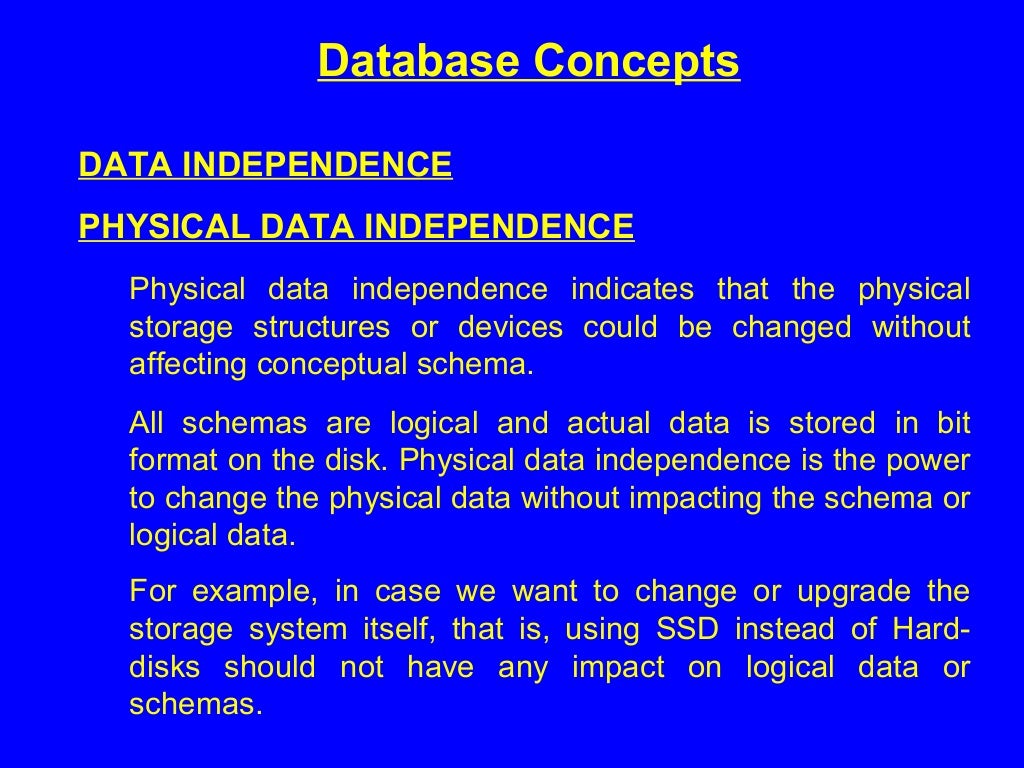 Database Concepts

DATA INDEPENDENCE

PHYSICAL DATA INDEPENDENCE

Physical data independence indicates that the physical storage structures or devices could be changed without affecting conceptual schema.

All schemas are logical and actual data is stored in bit format on the disk. Physical data independence is the power to change the physical data without impacting the schema or logical data.

For example, in case we want to change or upgrade the storage system itself, that is, using SSD instead of Hard-disks should not have any impact on logical data or schemas.